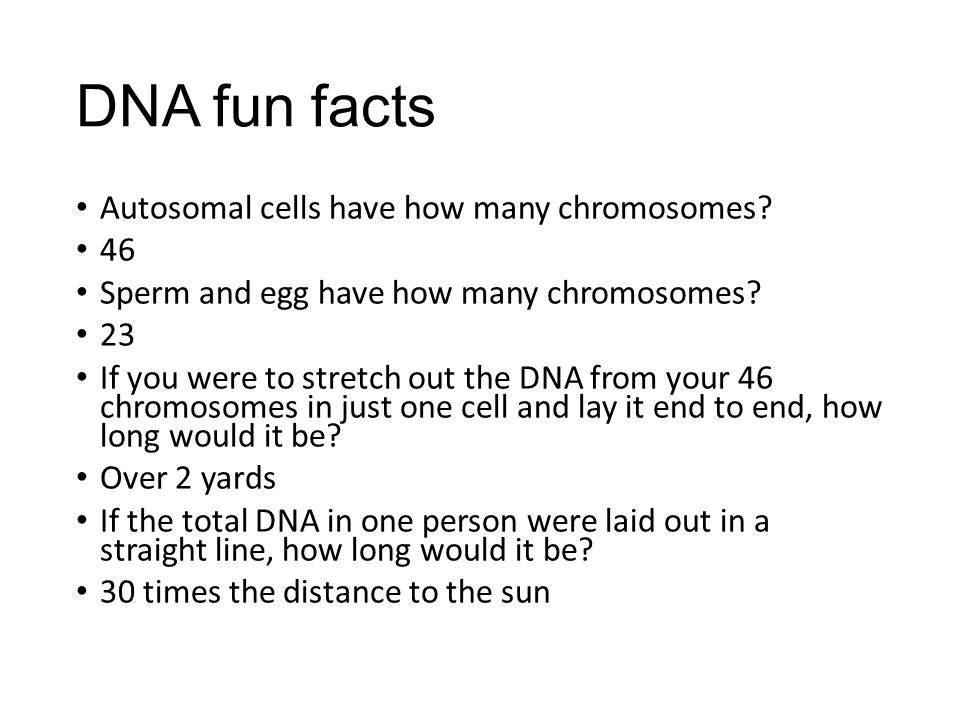 DNA fun facts

• Autosomal cells have how many chromosomes?
• 46
• Sperm and egg have how many chromosomes?
• 23
• If you were to stretch out the DNA from your 46 chromosomes in just one cell and lay it end to end, how long would it be?
• Over 2 yards
• If the total DNA in one person were laid out in a straight line, how long would it be?
• 30 times the distance to the sun